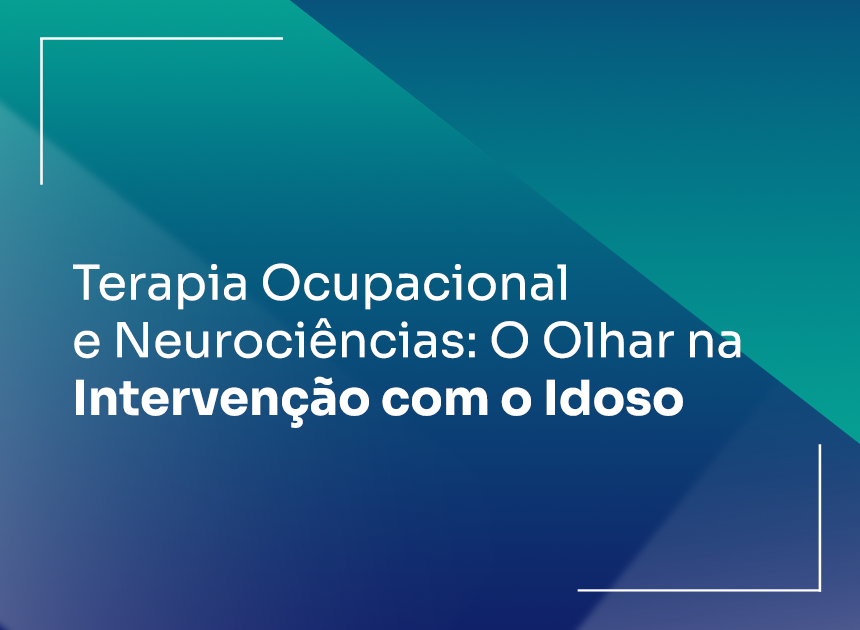 Terapia Ocupacional e Neurociências: O Olhar na Intervenção com o Idoso